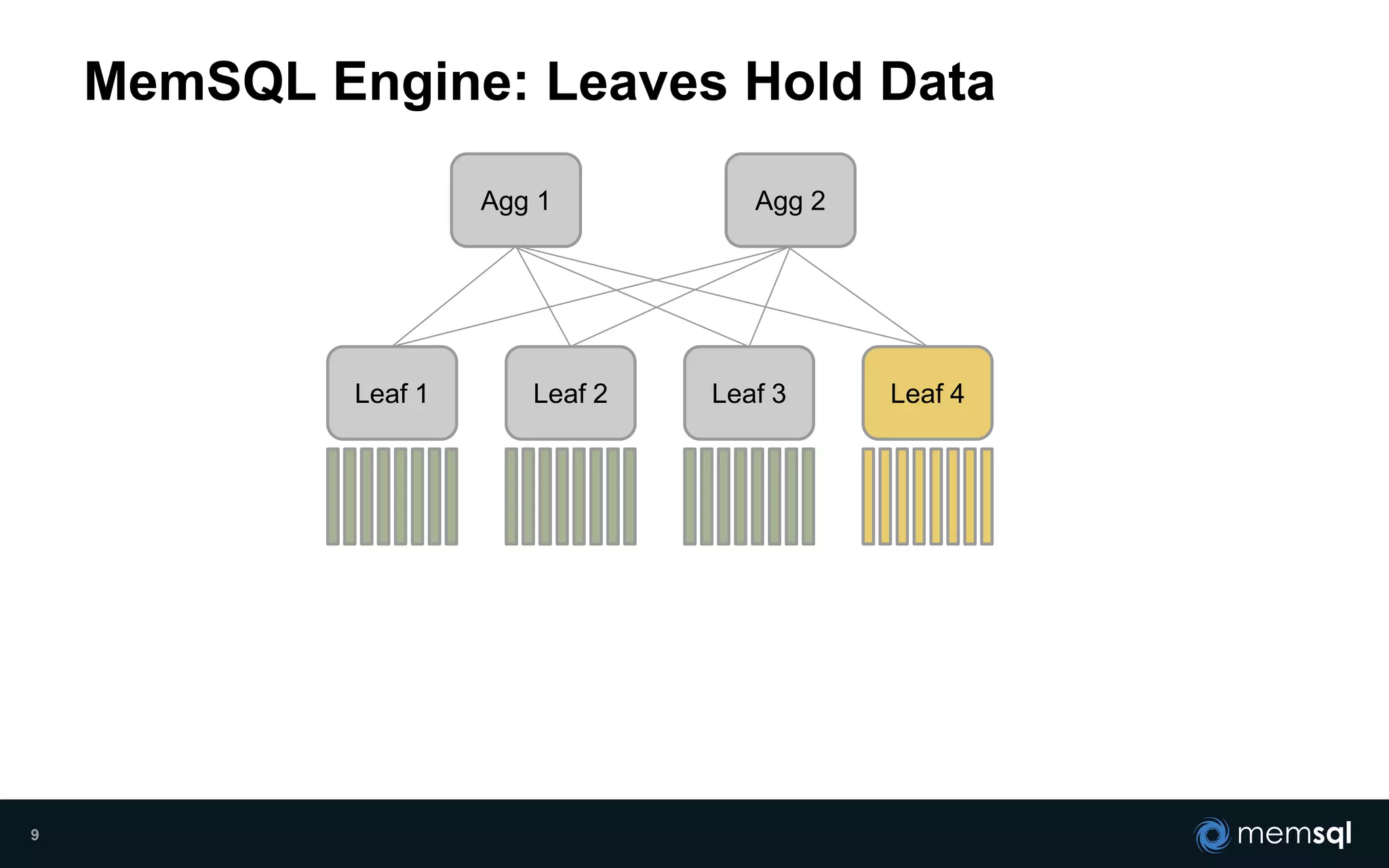 MemSQL Engine: Leaves Hold Data

Agg 1

Agg 2

Leaf 1

Leaf 2

Leaf 3

Leaf 4

9

memsql